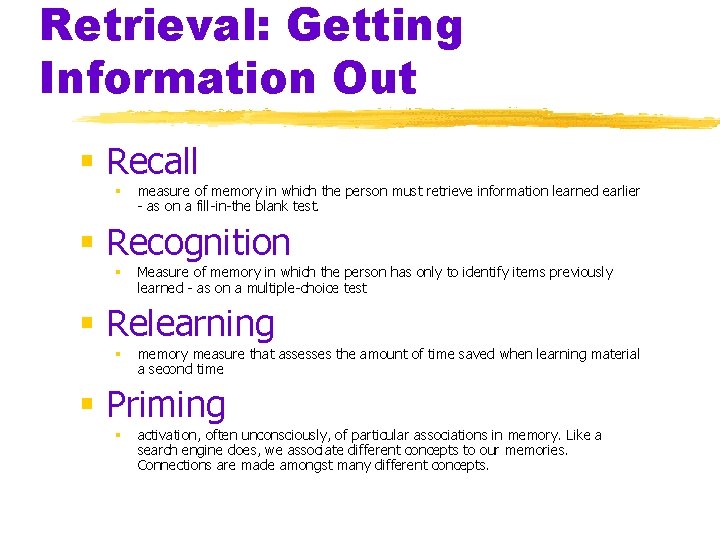 Retrieval: Getting Information Out

Recall

measure of memory in which the person must retrieve information learned earlier - as on a fill-in-the blank test.

Recognition

Measure of memory in which the person has only to identify items previously learned - as on a multiple-choice test

Relearning

memory measure that assesses the amount of time saved when learning material a second time

Priming

activation, often unconsciously, of particular associations in memory. Like a search engine does, we associate different concepts to our memories. Connections are made amongst many different concepts.